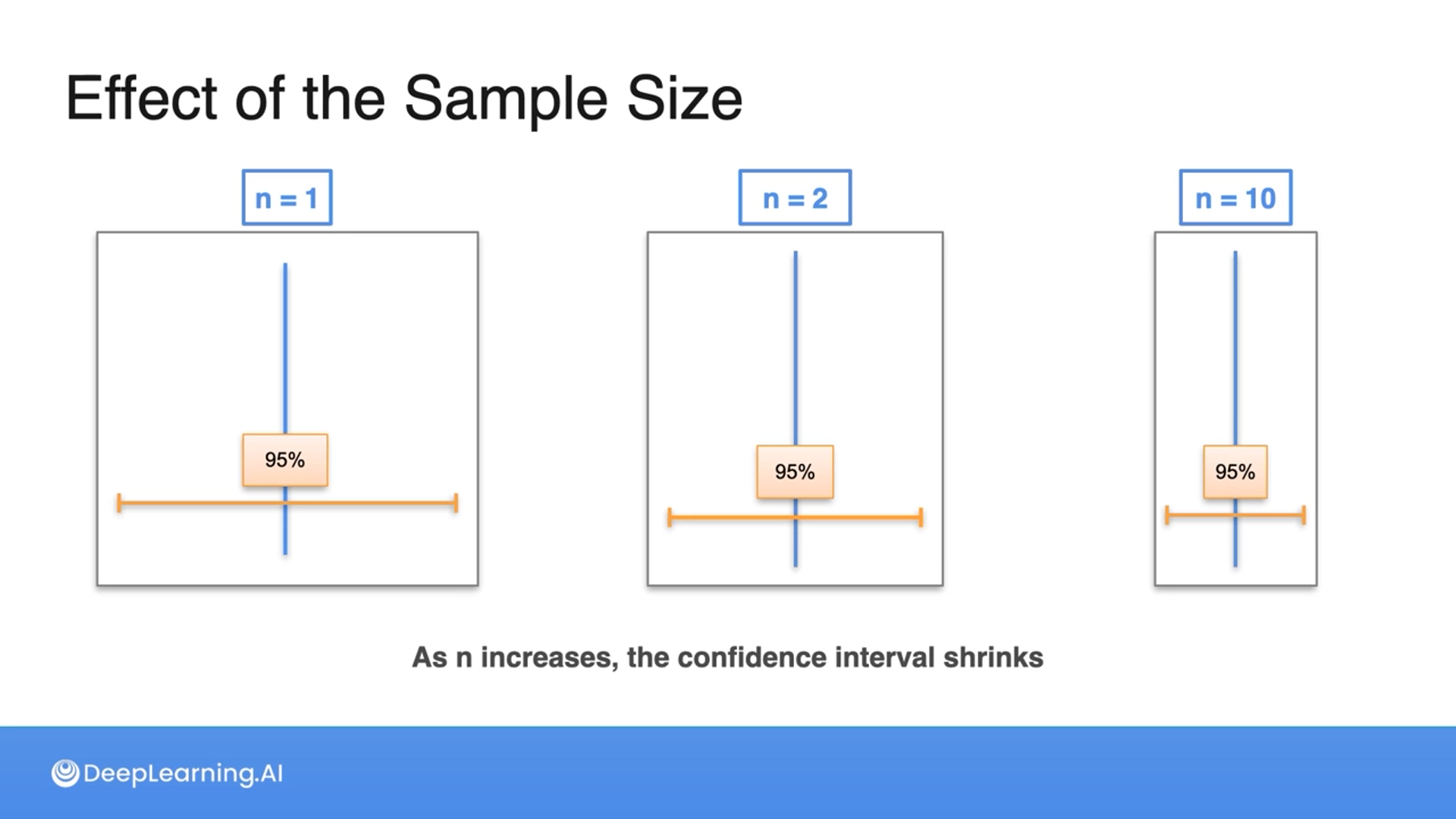 Effect of the Sample Size

n = 1

95%

n = 2

95%

n = 10

95%

As n increases, the confidence interval shrinks

DeepLearning.AI